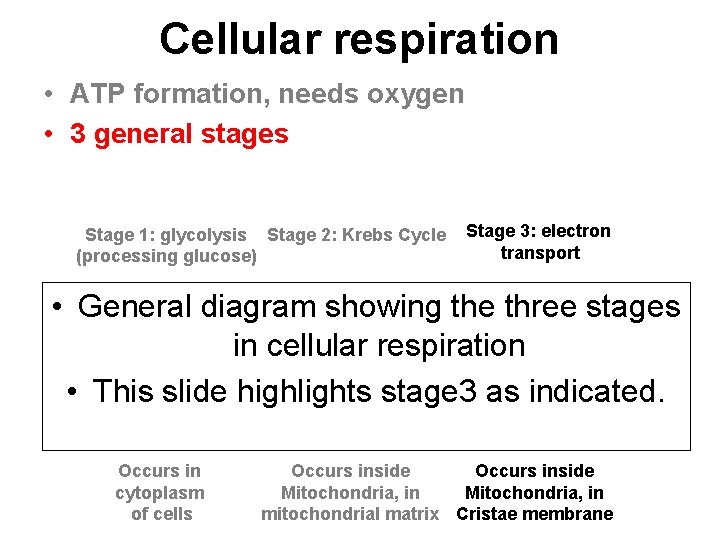 Cellular respiration

• ATP formation, needs oxygen
• 3 general stages

Stage 1: glycolysis (processing glucose)

Stage 2: Krebs Cycle

Stage 3: electron transport

• General diagram showing the three stages in cellular respiration
• This slide highlights stage3 as indicated.

Occurs in cytoplasm of cells

Occurs inside Mitochondria, in mitochondrial matrix

Occurs inside Mitochondria, in Cristae membrane